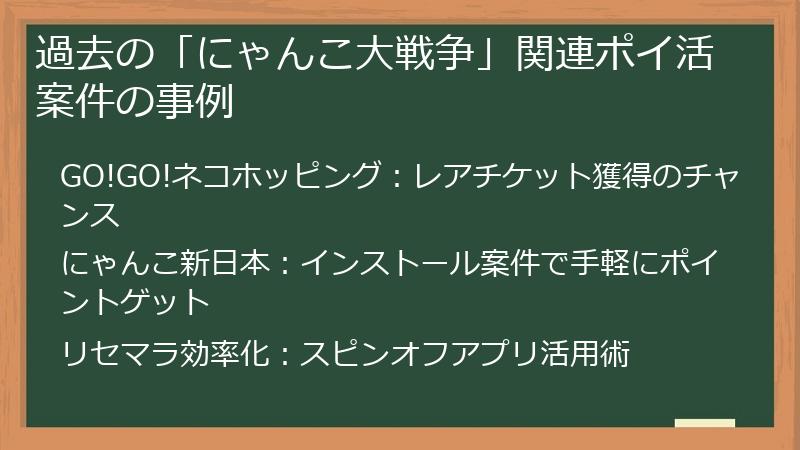 過去の「にゃんこ大戦争」関連ポイ活案件の事例

GO!GO!ネコホッピング：レアチケット獲得のチャンス

にゃんこ新日本：インストール案件で手軽にポイントゲット

リセマラ効率化：スピンオフアプリ活用術